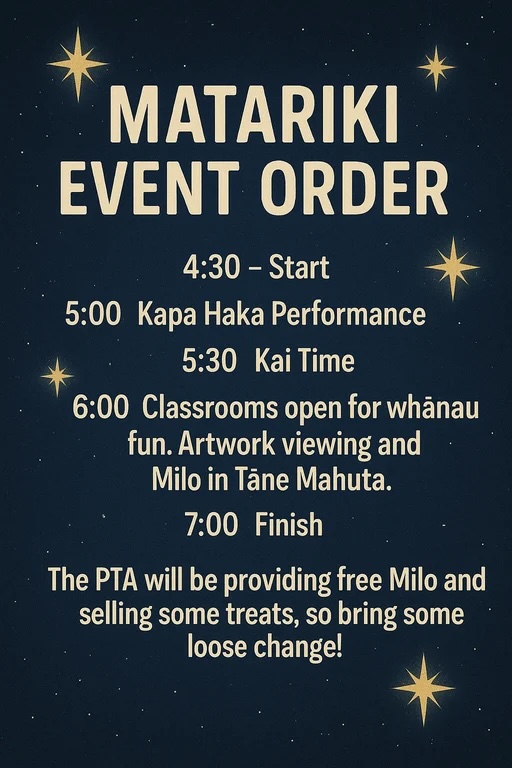 MATARIKI EVENT ORDER

4:30 – Start

5:00 Kapa Haka Performance

5:30 Kai Time

6:00 Classrooms open for whānau fun. Artwork viewing and Milo in Tāne Mahuta.

7:00 Finish

The PTA will be providing free Milo and selling some treats, so bring some loose change!